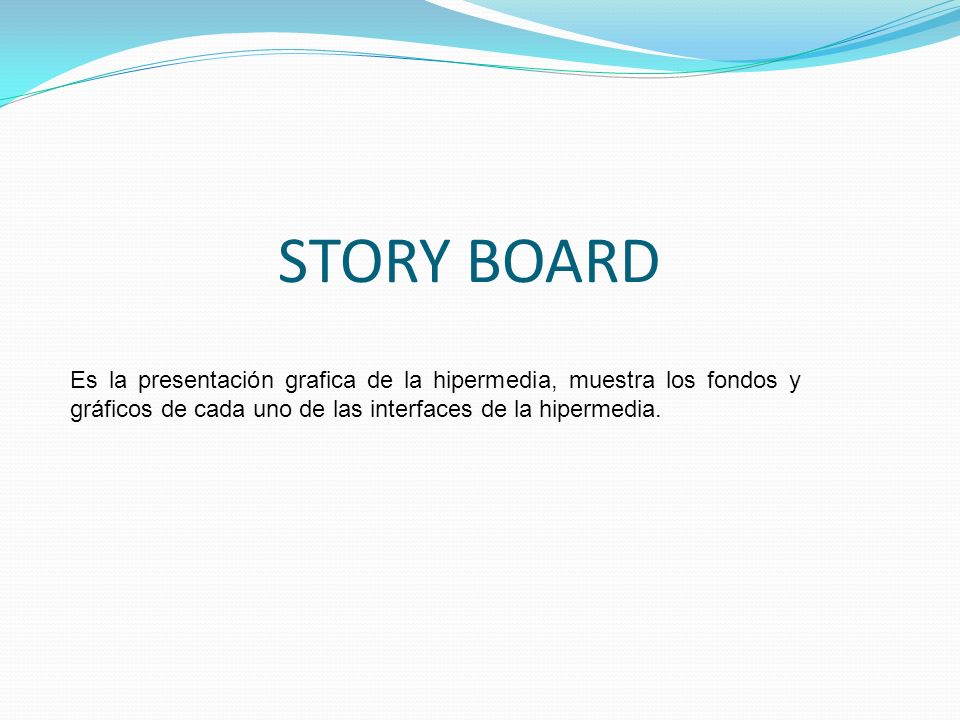 STORY BOARD

Es la presentación grafica de la hipermedia, muestra los fondos y gráficos de cada uno de las interfaces de la hipermedia.